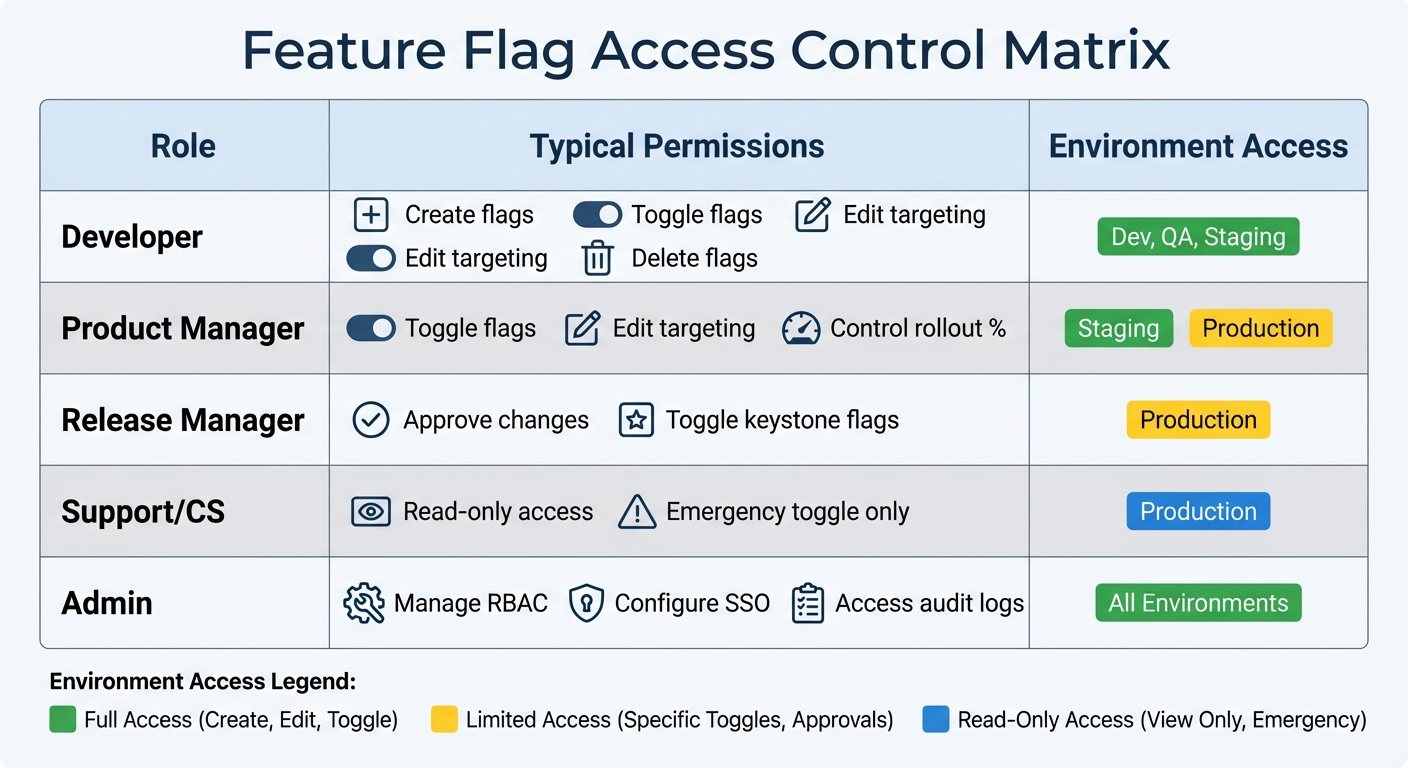 Feature Flag Access Control Matrix

| Role | Typical Permissions | Environment Access |
|---|---|---|
| Developer | Create flags Toggle flags Edit targeting Edit targeting Delete flags | Dev, QA, Staging |
| Product Manager | Toggle flags Edit targeting Control rollout % | Staging Production |
| Release Manager | Approve changes Toggle keystone flags | Production |
| Support/CS | Read-only access Emergency toggle only | Production |
| Admin | Manage RBAC Configure SSO Access audit logs | All Environments |

Environment Access Legend:

Full Access (Create, Edit, Toggle) Limited Access (Specific Toggles, Approvals) Read-Only Access (View Only, Emergency)